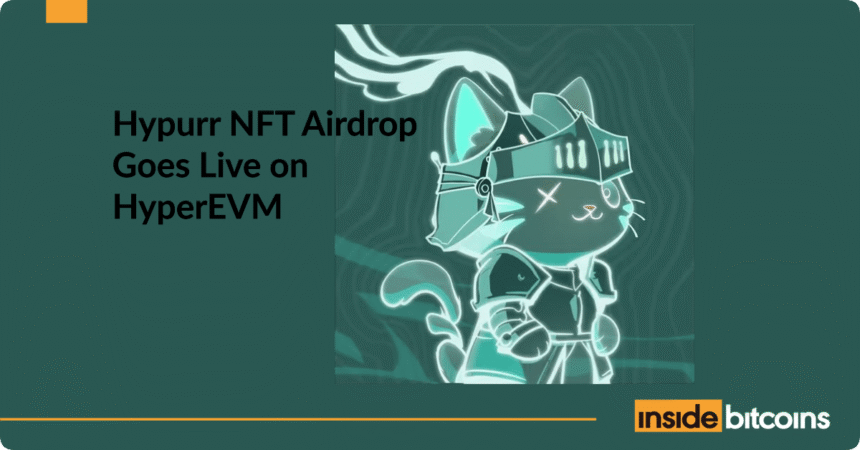 Hypurr NFT Airdrop Goes Live on HyperEVM

inside bitcoins